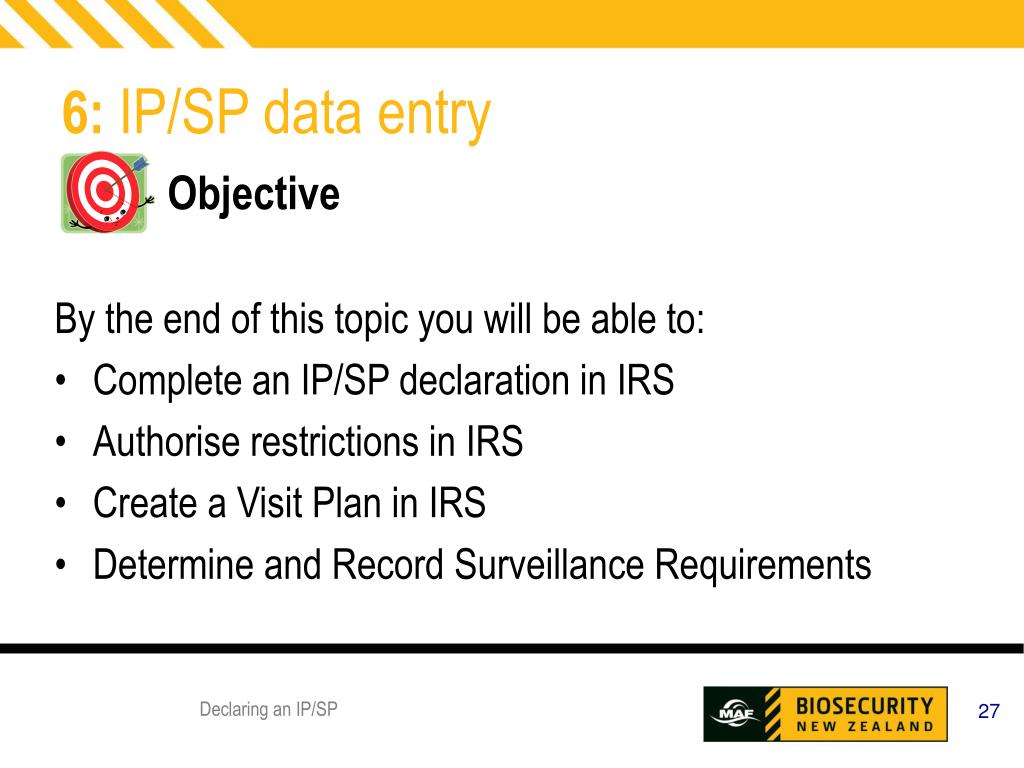 6: IP/SP data entry

Objective

By the end of this topic you will be able to:
• Complete an IP/SP declaration in IRS
• Authorise restrictions in IRS
• Create a Visit Plan in IRS
• Determine and Record Surveillance Requirements

Declaring an IP/SP

MAF BIOSECURITY NEW ZEALAND

27